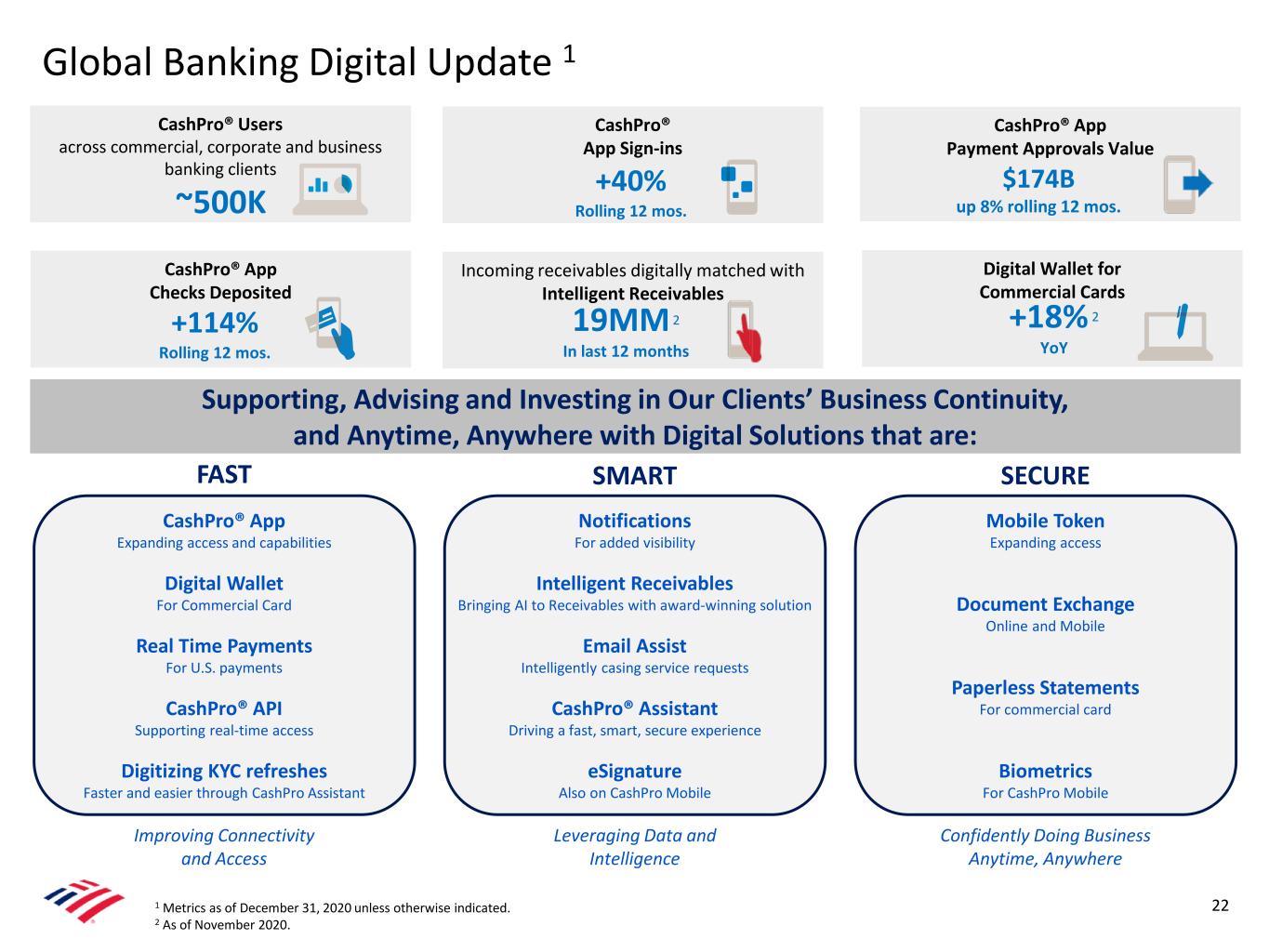 Global Banking Digital Update $^1$

CashPro® Users
across commercial, corporate and business banking clients
~500K

CashPro®
App Sign-ins
+40%
Rolling 12 mos.

CashPro® App
Payment Approvals Value
$174B
up 8% rolling 12 mos.

CashPro® App
Checks Deposited
+114%
Rolling 12 mos.

Incoming receivables digitally matched with
Intelligent Receivables
19MM $^2$
In last 12 months

Digital Wallet for
Commercial Cards
+18% $^2$
YoY

Supporting, Advising and Investing in Our Clients' Business Continuity, and Anytime, Anywhere with Digital Solutions that are:

FAST

CashPro® App
Expanding access and capabilities

Digital Wallet
For Commercial Card

Real Time Payments
For U.S. payments

CashPro® API
Supporting real-time access

Digitizing KYC refreshes
Faster and easier through CashPro Assistant

Improving Connectivity and Access

SMART

Notifications
For added visibility

Intelligent Receivables
Bringing AI to Receivables with award-winning solution

Email Assist
Intelligently casing service requests

CashPro® Assistant
Driving a fast, smart, secure experience

eSignature
Also on CashPro Mobile

Leveraging Data and Intelligence

SECURE

Mobile Token
Expanding access

Document Exchange
Online and Mobile

Paperless Statements
For commercial card

Biometrics
For CashPro Mobile

Confidently Doing Business Anytime, Anywhere

$^1$ Metrics as of December 31, 2020 unless otherwise indicated.
$^2$ As of November 2020.

22